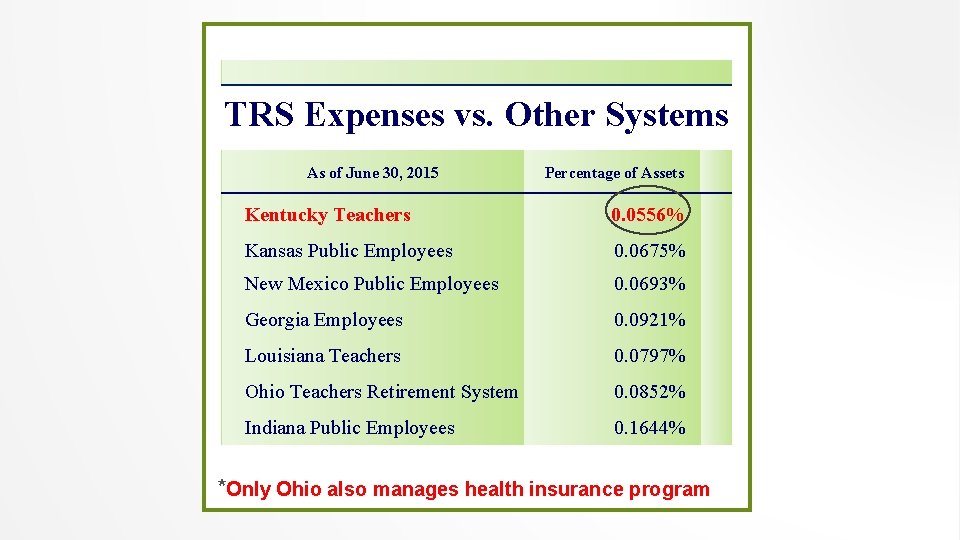 TRS Expenses vs. Other Systems

| As of June 30, 2015 | Percentage of Assets |
|---|---|
| Kentucky Teachers | 0.0556% |
| Kansas Public Employees | 0.0675% |
| New Mexico Public Employees | 0.0693% |
| Georgia Employees | 0.0921% |
| Louisiana Teachers | 0.0797% |
| Ohio Teachers Retirement System | 0.0852% |
| Indiana Public Employees | 0.1644% |

*Only Ohio also manages health insurance program